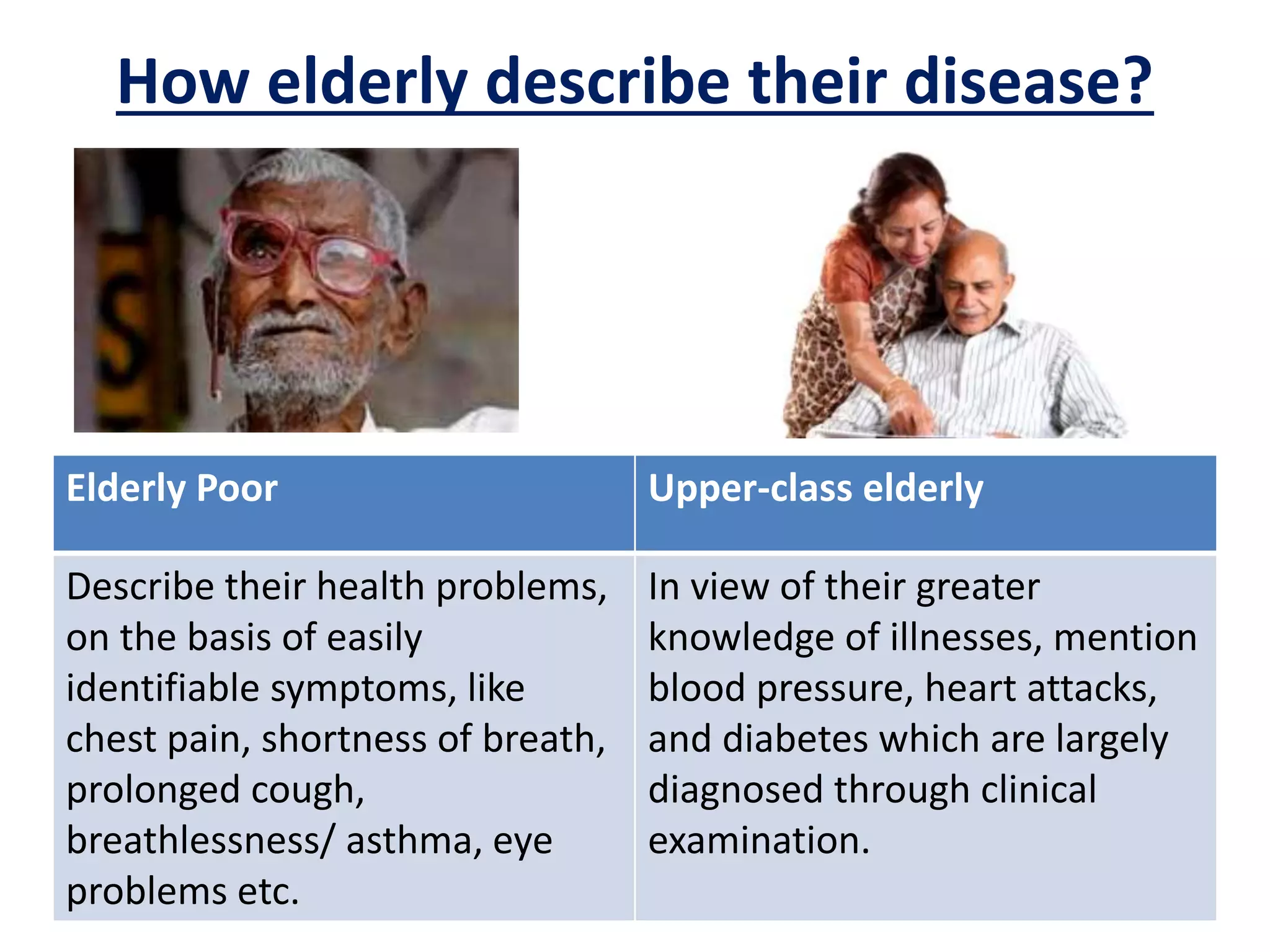 How elderly describe their disease?

| Elderly Poor | Upper-class elderly |
|---|---|
| Describe their health problems, on the basis of easily identifiable symptoms, like chest pain, shortness of breath, prolonged cough, breathlessness/ asthma, eye problems etc. | In view of their greater knowledge of illnesses, mention blood pressure, heart attacks, and diabetes which are largely diagnosed through clinical examination. |